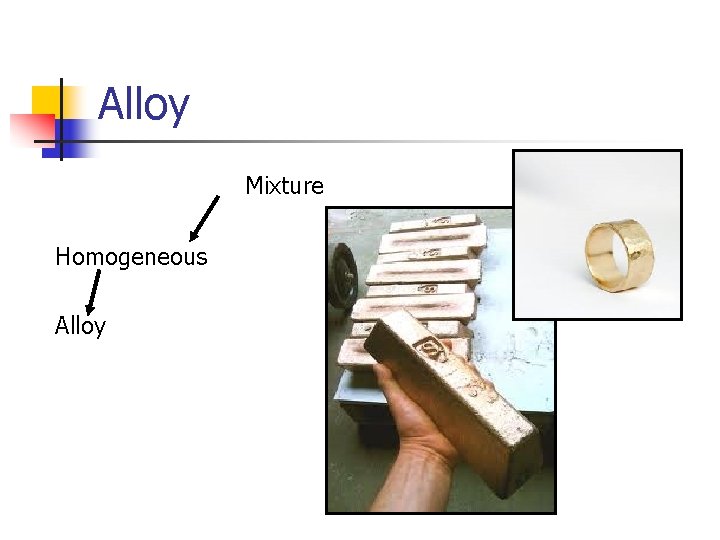 Alloy

Mixture

Homogeneous

Alloy